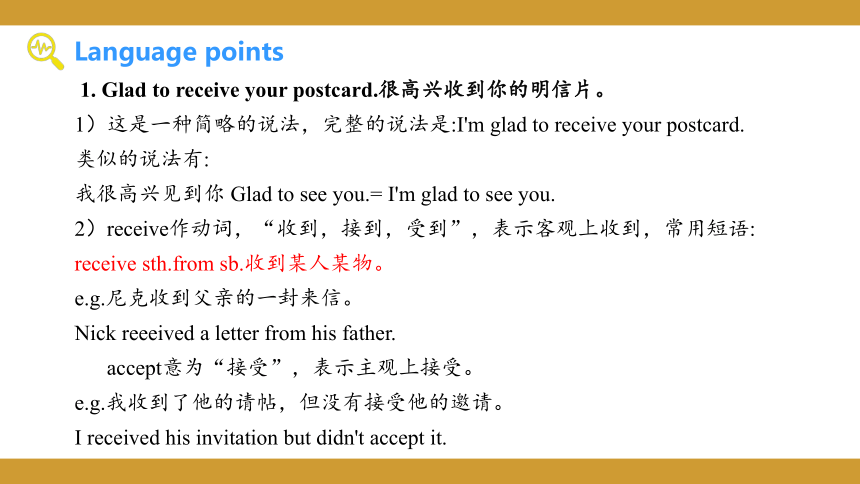 Language points

1. Glad to receive your postcard.很高兴收到你的明信片。

1）这是一种简略的说法，完整的说法是:I'm glad to receive your postcard.

类似的说法有:

我很高兴见到你 Glad to see you.= I'm glad to see you.

2）receive作动词，“收到，接到，受到”，表示客观上收到，常用短语:

receive sth.from sb.收到某人某物。

e.g.尼克收到父亲的一封来信。

Nick reeeived a letter from his father.

accept意为“接受”，表示主观上接受。

e.g.我收到了他的请帖，但没有接受他的邀请。

I received his invitation but didn't accept it.